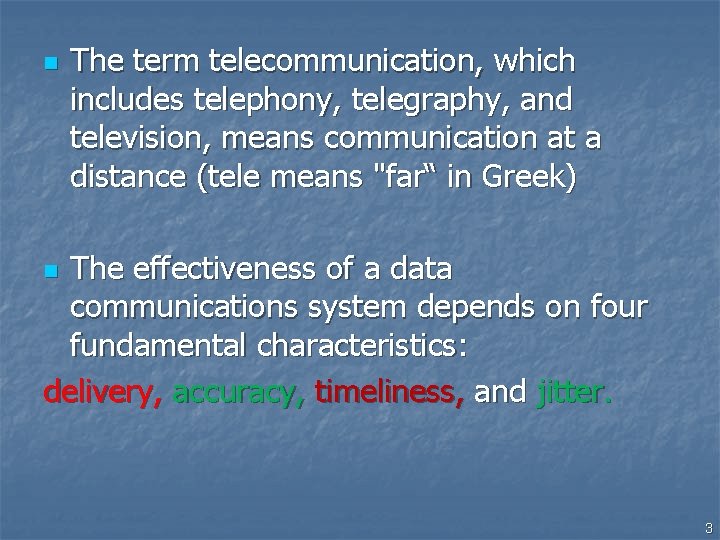 The term telecommunication, which includes telephony, telegraphy, and television, means communication at a distance (tele means "far“ in Greek)

The effectiveness of a data communications system depends on four fundamental characteristics:
delivery, accuracy, timeliness, and jitter.

3